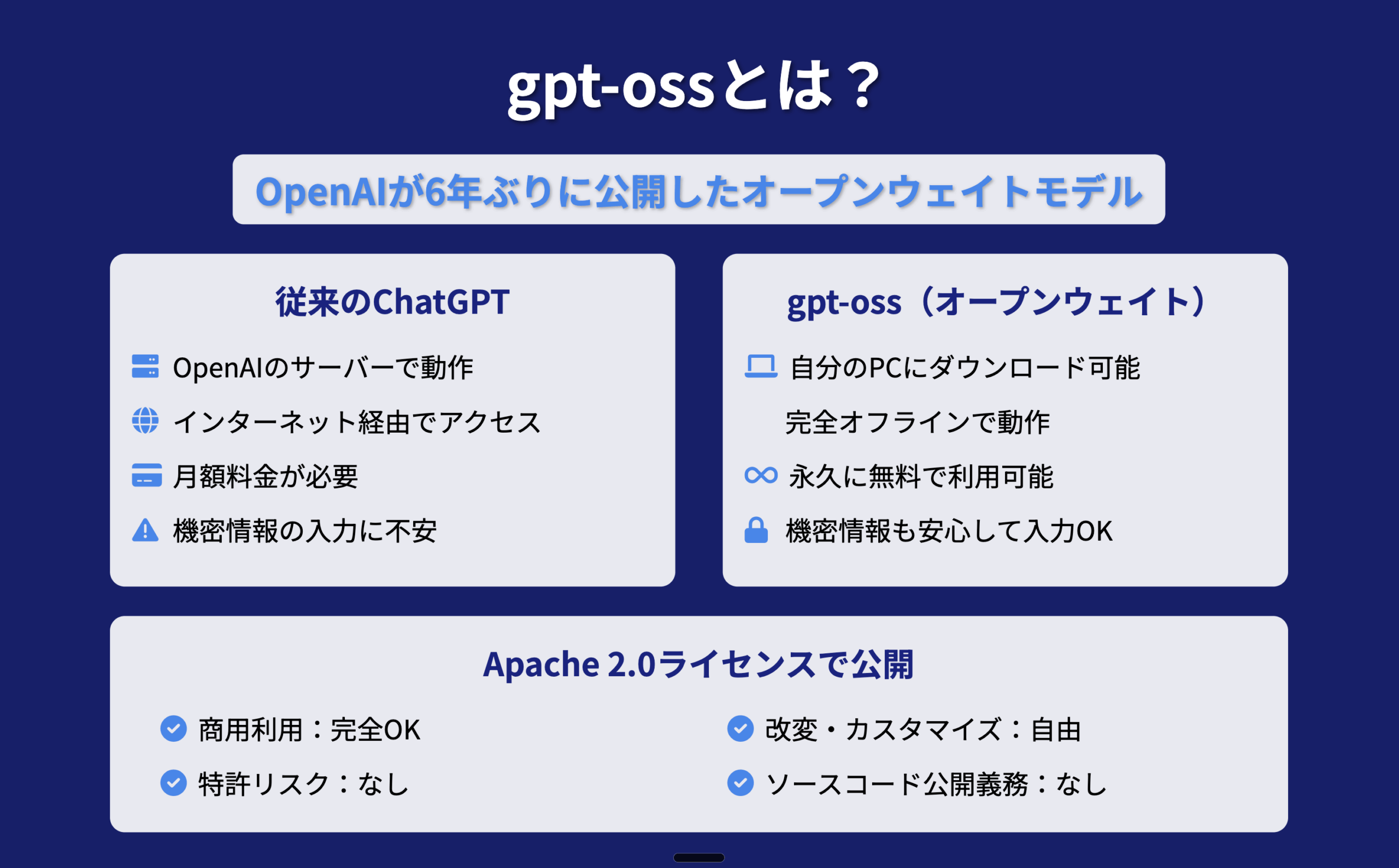 gpt-ossとは？

OpenAIが6年ぶりに公開したオープンウェイトモデル

従来のChatGPT

OpenAIのサーバーで動作

インターネット経由でアクセス

月額料金が必要

機密情報の入力に不安

gpt-oss（オープンウェイト）

自分のPCにダウンロード可能

完全オフラインで動作

永久に無料で利用可能

機密情報も安心して入力OK

Apache 2.0ライセンスで公開

商用利用：完全OK

特許リスク：なし

改変・カスタマイズ：自由

ソースコード公開義務：なし